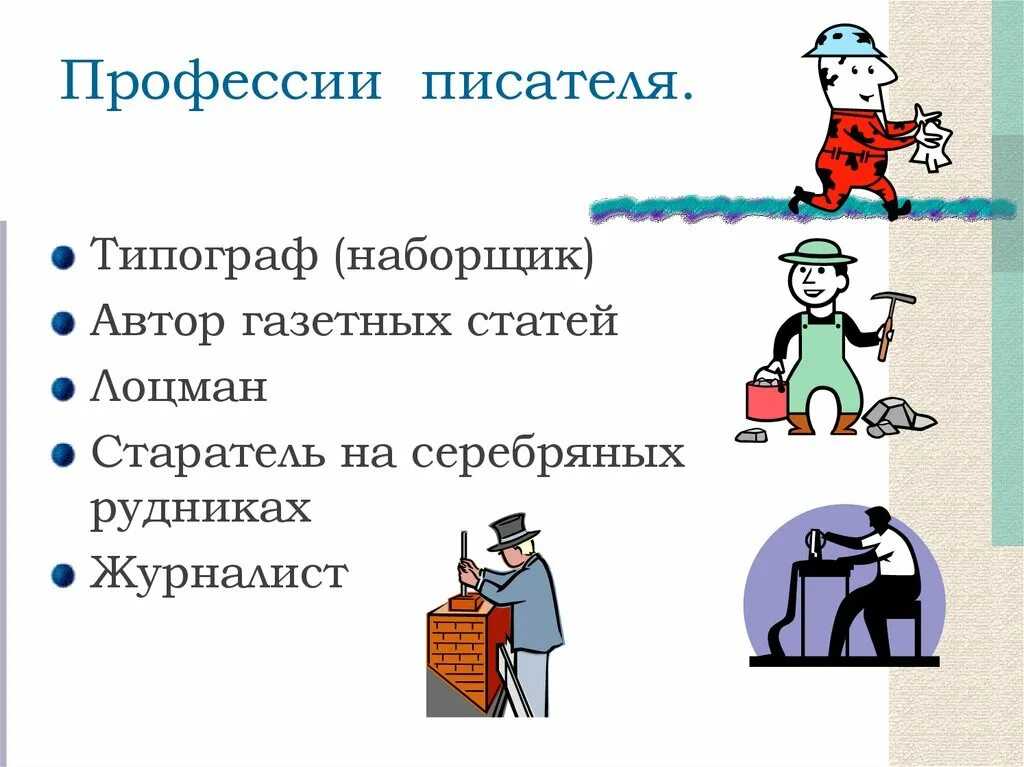 Профессии писателя.

Типограф (наборщик)

Автор газетных статей

Лоцман

Старатель на серебряных рудниках

Журналист